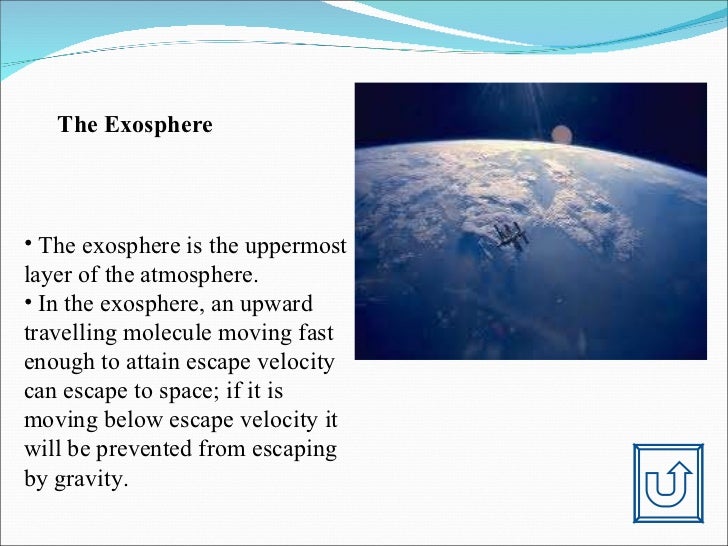 The Exosphere

• The exosphere is the uppermost layer of the atmosphere.
• In the exosphere, an upward travelling molecule moving fast enough to attain escape velocity can escape to space; if it is moving below escape velocity it will be prevented from escaping by gravity.